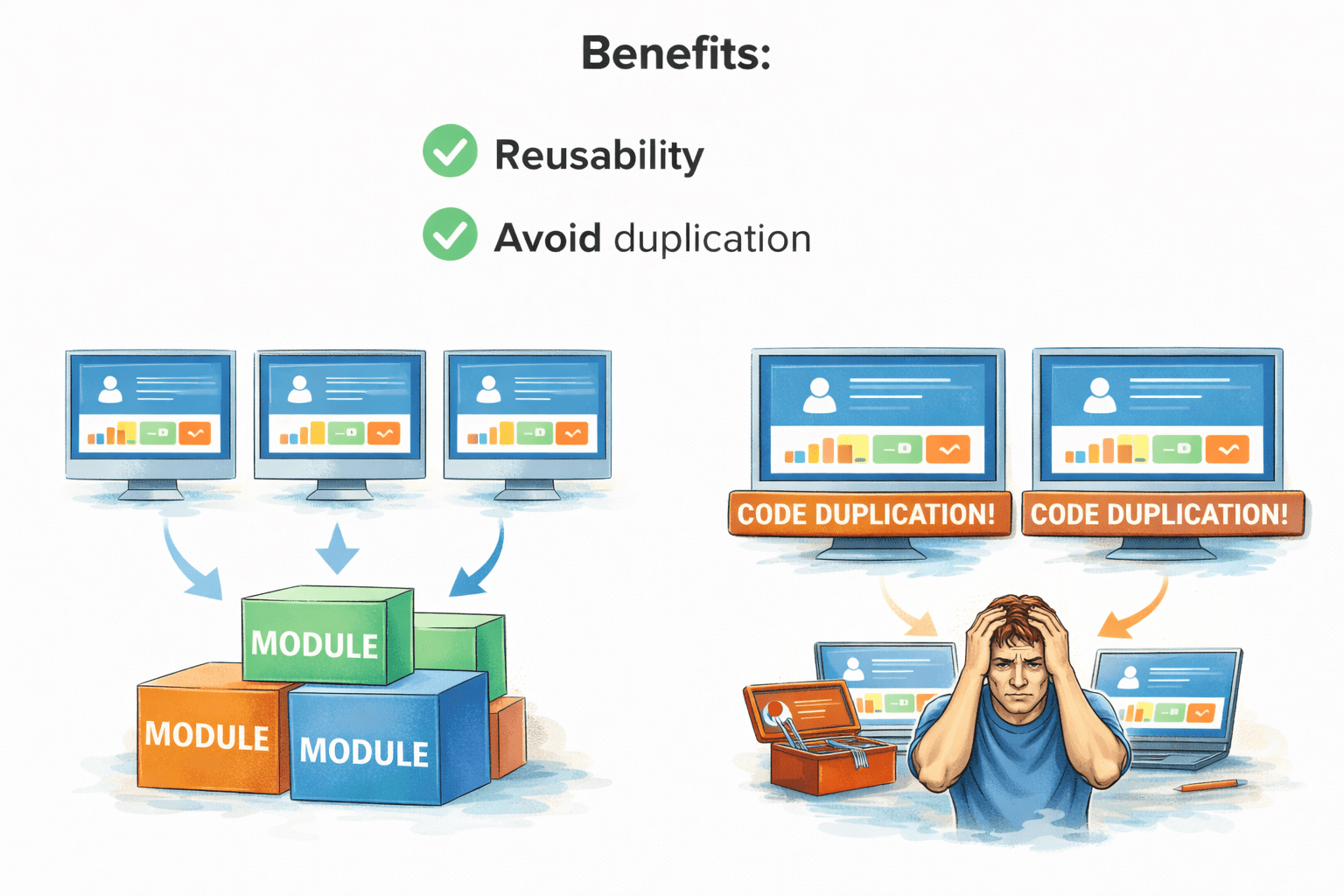 Benefits:

Reusability

Avoid duplication

MODULE

MODULE

MODULE

CODE DUPLICATION!

CODE DUPLICATION!